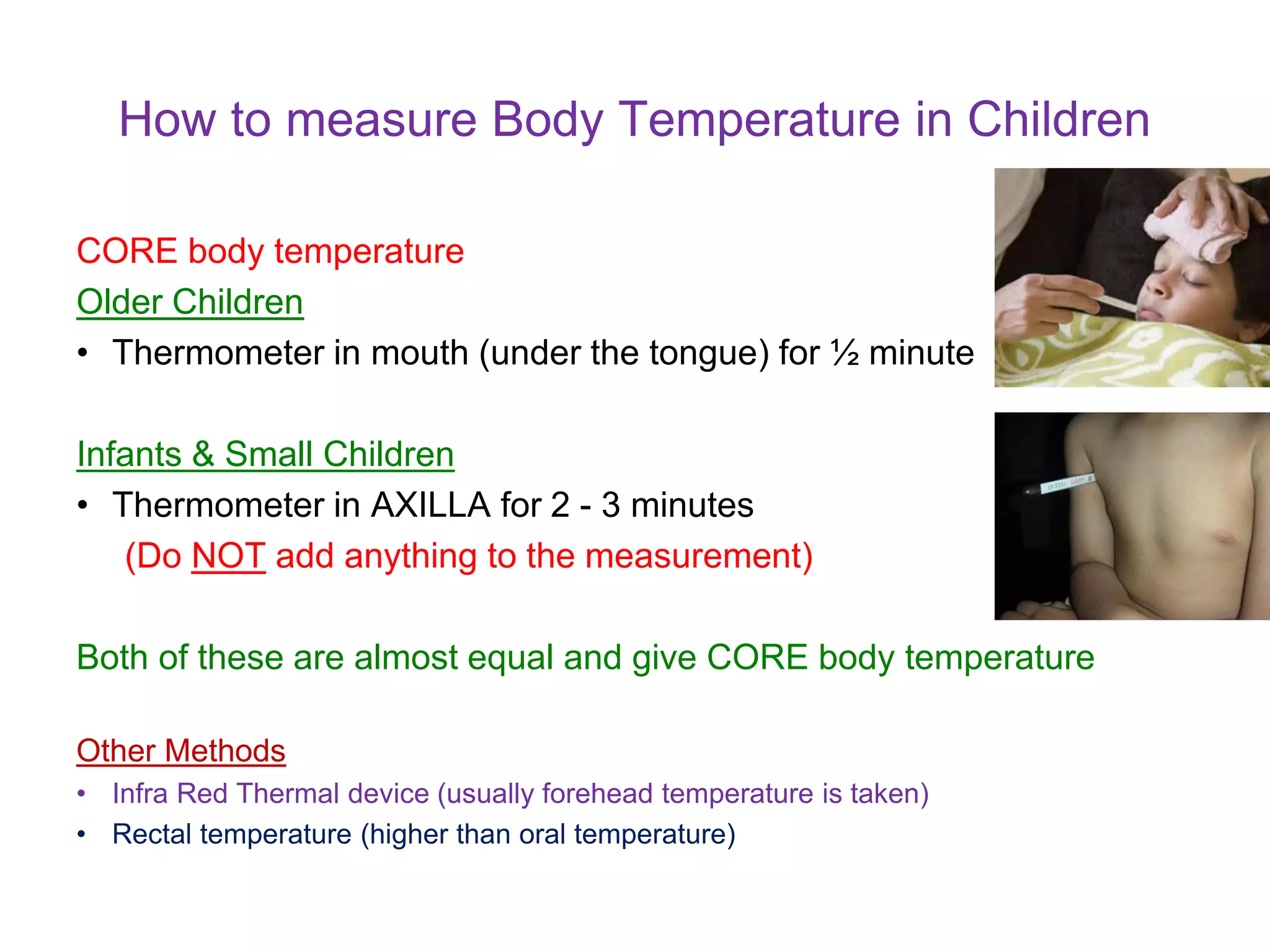 How to measure Body Temperature in Children

CORE body temperature

Older Children

• Thermometer in mouth (under the tongue) for ½ minute

Infants & Small Children

• Thermometer in AXILLA for 2 - 3 minutes

(Do NOT add anything to the measurement)

Both of these are almost equal and give CORE body temperature

Other Methods

• Infra Red Thermal device (usually forehead temperature is taken)

• Rectal temperature (higher than oral temperature)